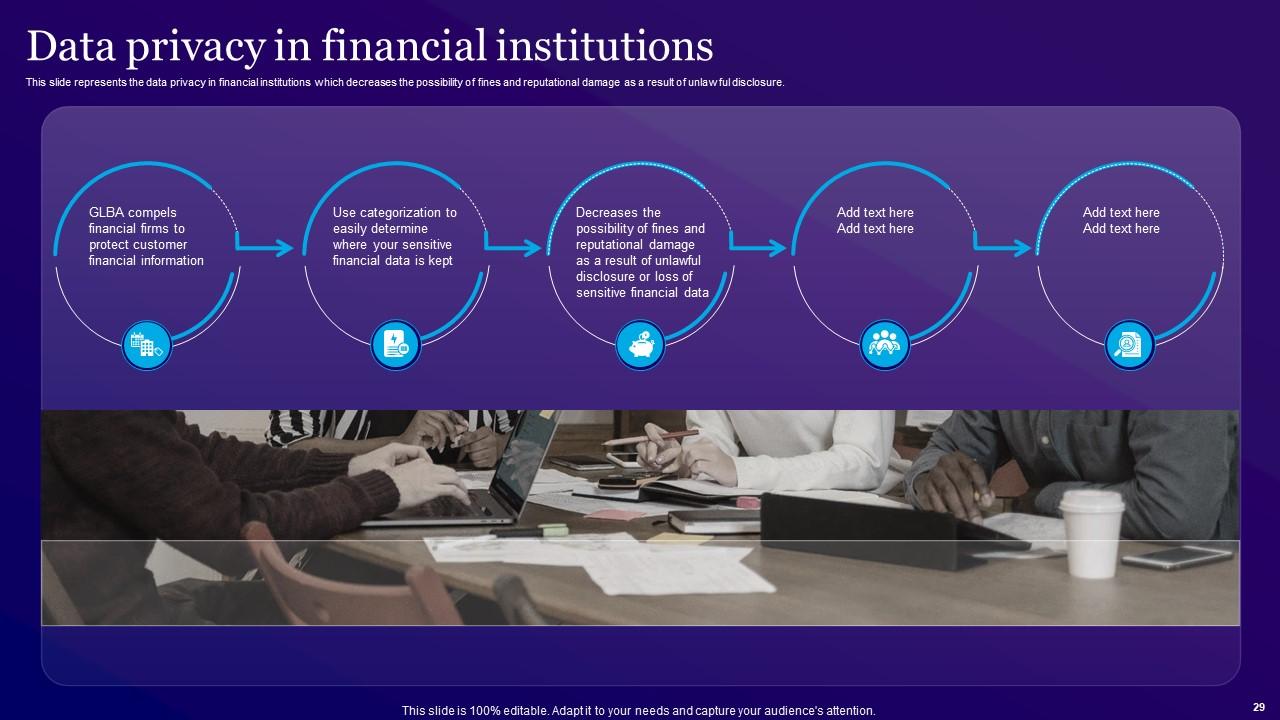 Data privacy in financial institutions

This slide represents the data privacy in financial institutions which decreases the possibility of fines and reputational damage as a result of unlawful disclosure.

GLBA compels financial firms to protect customer financial information

Use categorization to easily determine where your sensitive financial data is kept

Decreases the possibility of fines and reputational damage as a result of unlawful disclosure or loss of sensitive financial data

Add text here Add text here

Add text here Add text here

This slide is 100% editable. Adapt it to your needs and capture your audience's attention.

29